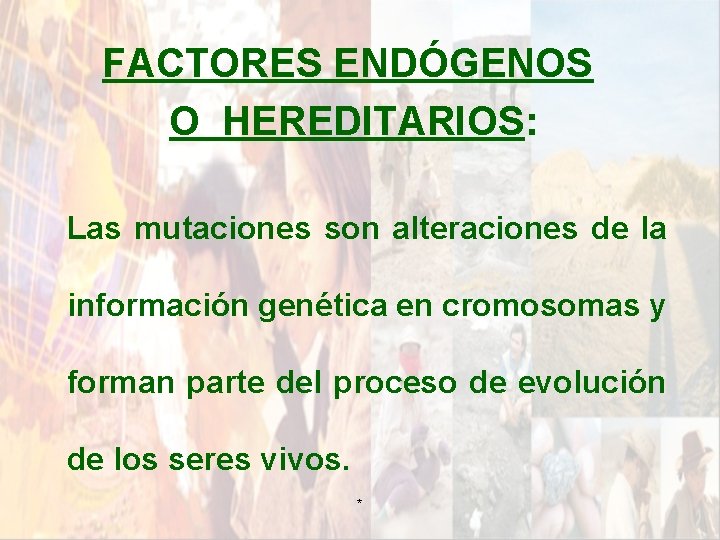 FACTORES ENDÓGENOS O HEREDITARIOS:

Las mutaciones son alteraciones de la información genética en cromosomas y forman parte del proceso de evolución de los seres vivos.

*